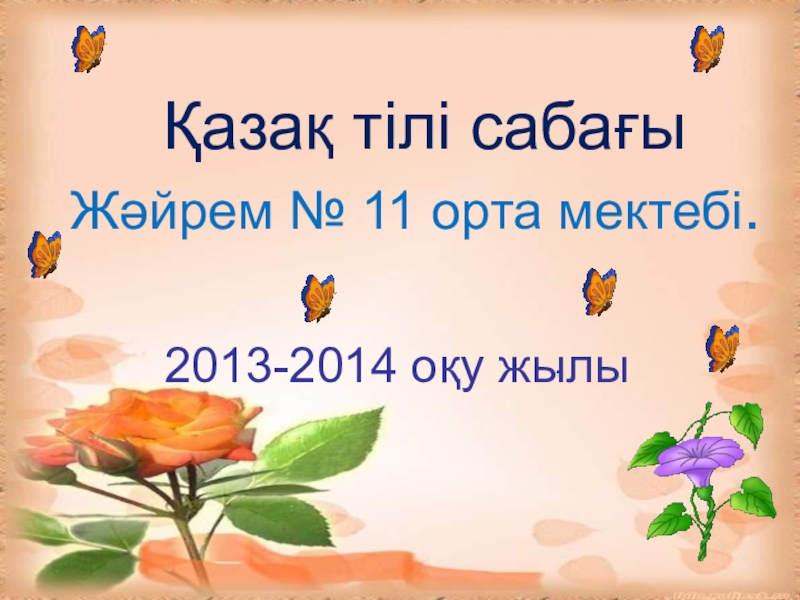 Қазақ тілі сабағы

Жәйрем № 11 орта мектебі.

2013-2014 оқу жылы